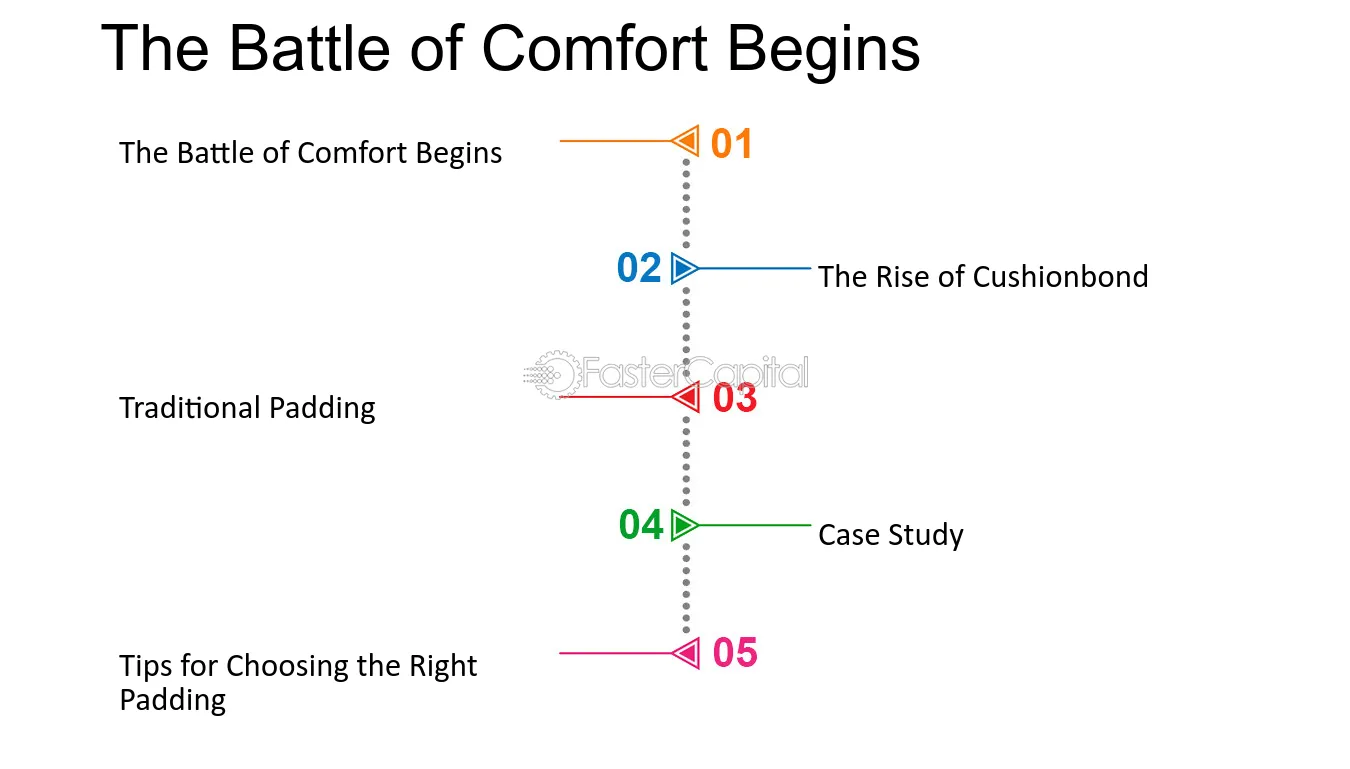 The Battle of Comfort Begins

The Battle of Comfort Begins
01

02
The Rise of Cushionbond

FasterCapital

Traditional Padding
03

04
Case Study

Tips for Choosing the Right Padding
05